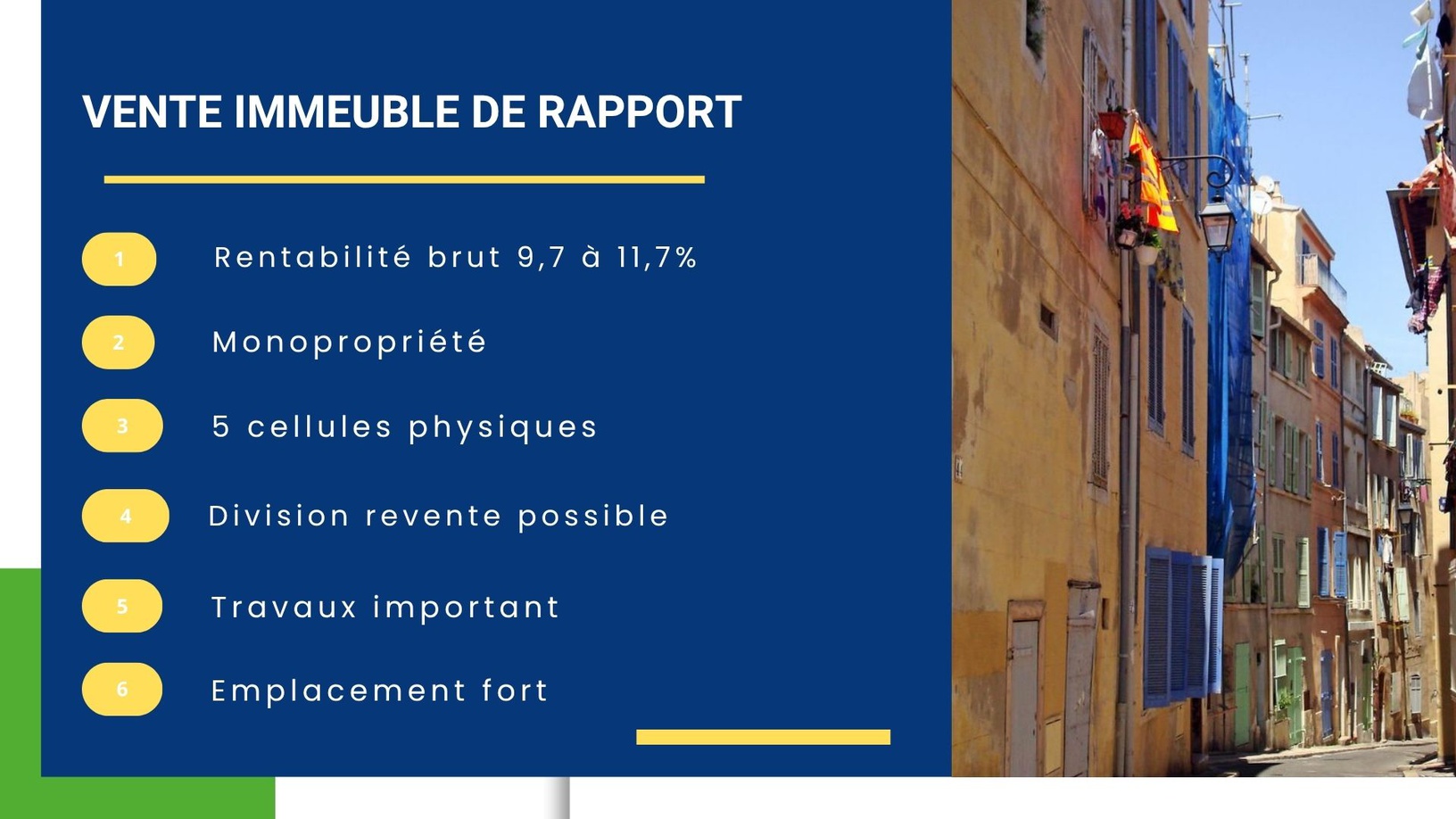 VENTE IMMEUBLE DE RAPPORT

1 Rentabilité brut 9,7 à 11,7%

2 Monopropriété

3 5 cellules physiques

4 Division revente possible

5 Travaux important

6 Emplacement fort